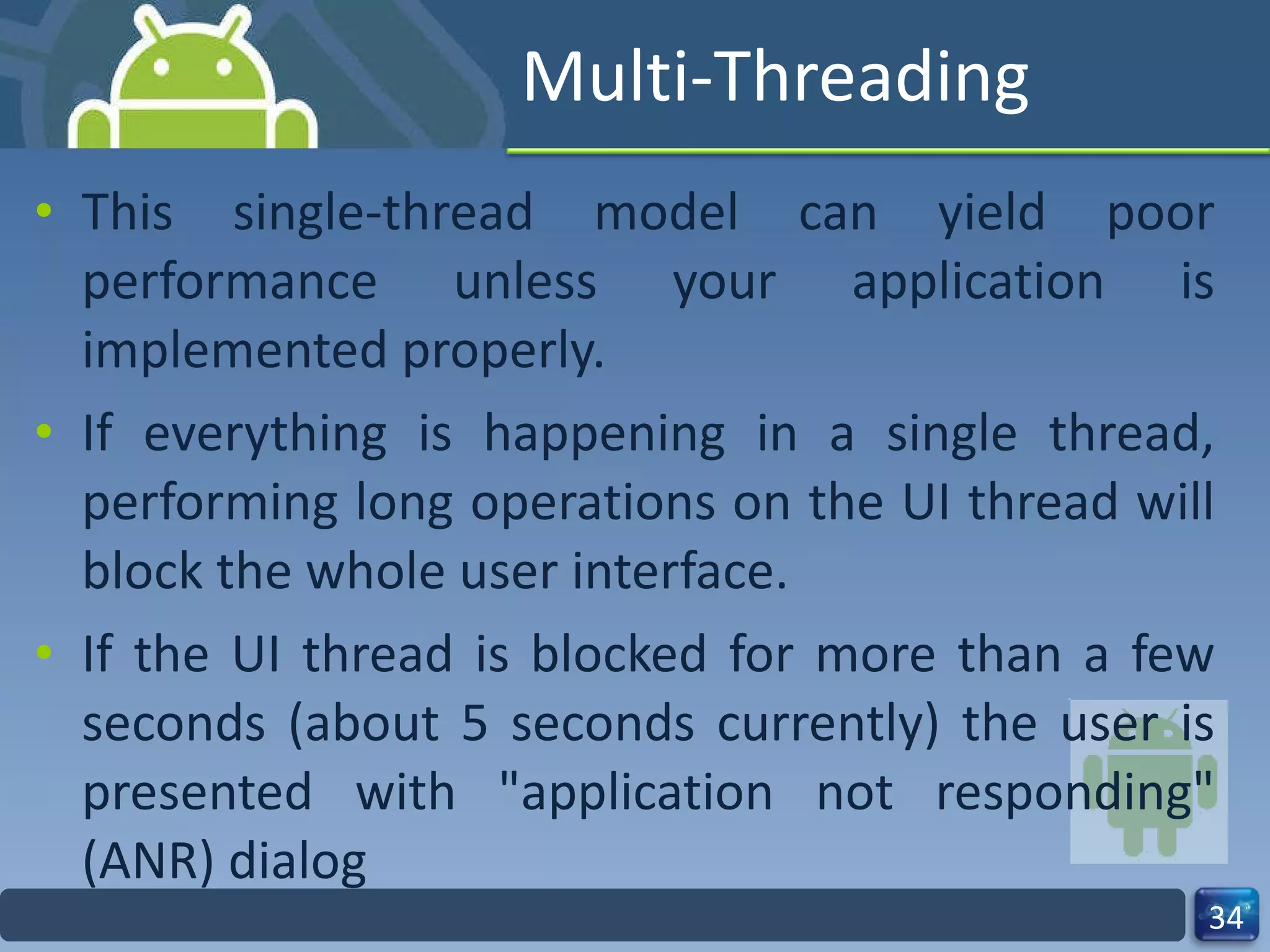 Multi-Threading

• This single-thread model can yield poor performance unless your application is implemented properly.

• If everything is happening in a single thread, performing long operations on the UI thread will block the whole user interface.

• If the UI thread is blocked for more than a few seconds (about 5 seconds currently) the user is presented with "application not responding" (ANR) dialog

34